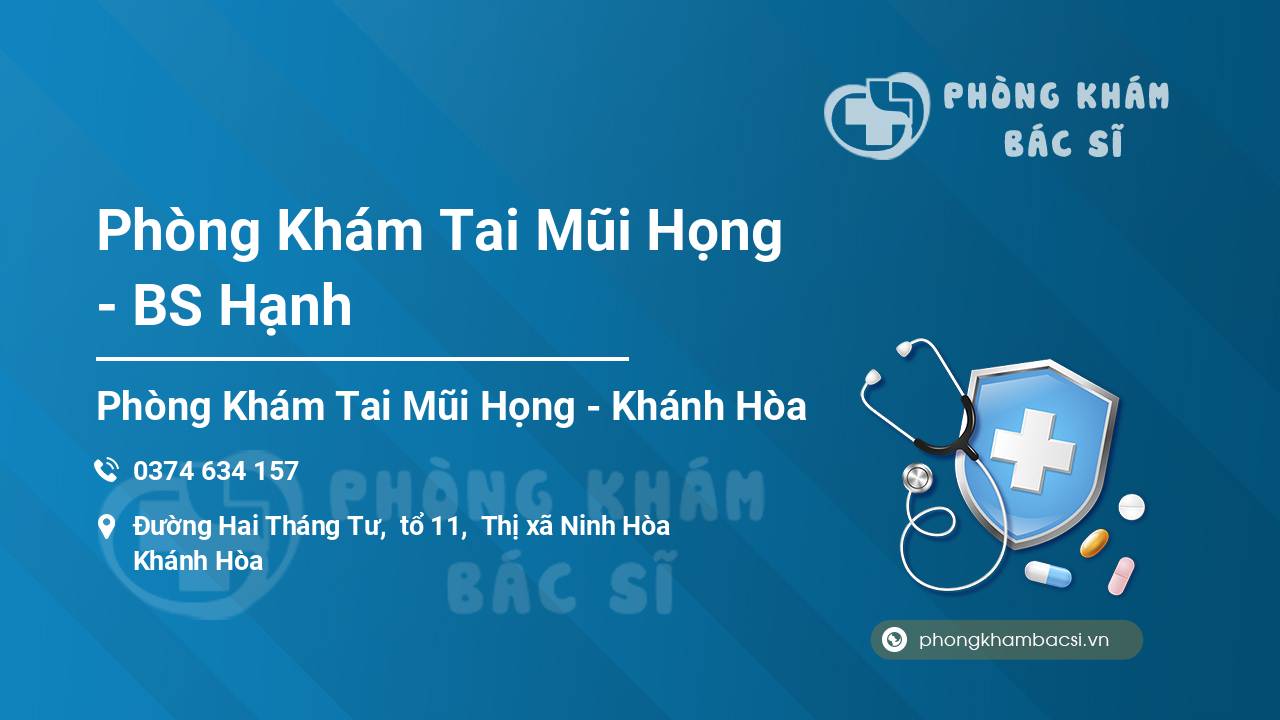 PHÒNG KHÁM
BÁC SĨ

Phòng Khám Tai Mũi Họng - BS Hạnh

Phòng Khám Tai Mũi Họng - Khánh Hòa

0374 634 157

Đường Hai Tháng Tư, tổ 11, Thị xã Ninh Hòa Khánh Hòa

PHÒNG KHÁM
BÁC SĨ

phongkhambacsi.vn